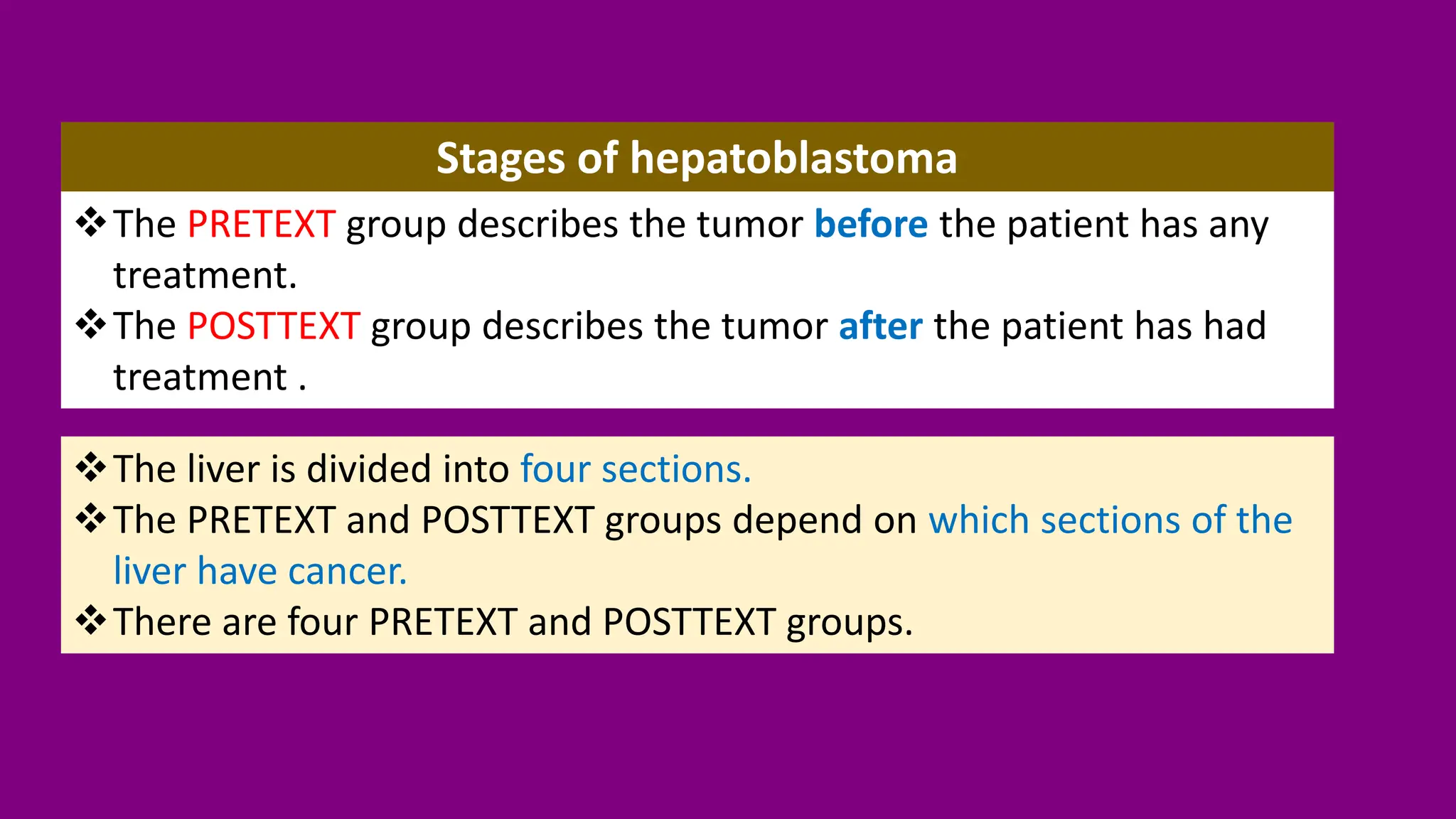 Stages of hepatoblastoma

❖ The PRETEXT group describes the tumor before the patient has any treatment.
❖ The POSTTEXT group describes the tumor after the patient has had treatment .

❖ The liver is divided into four sections.
❖ The PRETEXT and POSTTEXT groups depend on which sections of the liver have cancer.
❖ There are four PRETEXT and POSTTEXT groups.